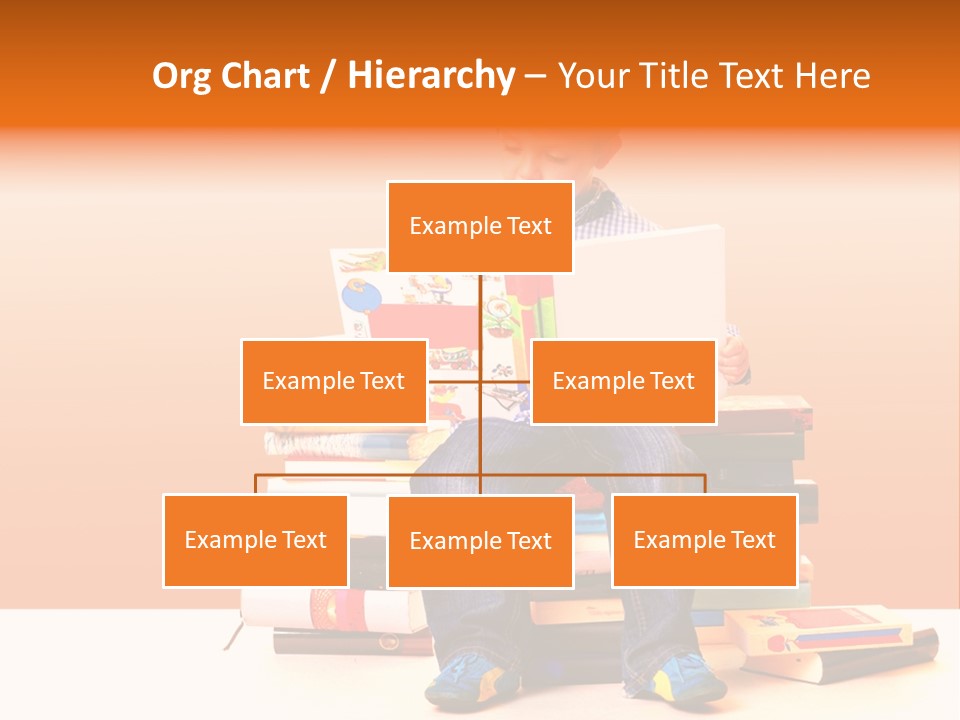 Org Chart / Hierarchy – Your Title Text Here

Example Text

Example Text

Example Text

Example Text

Example Text

Example Text